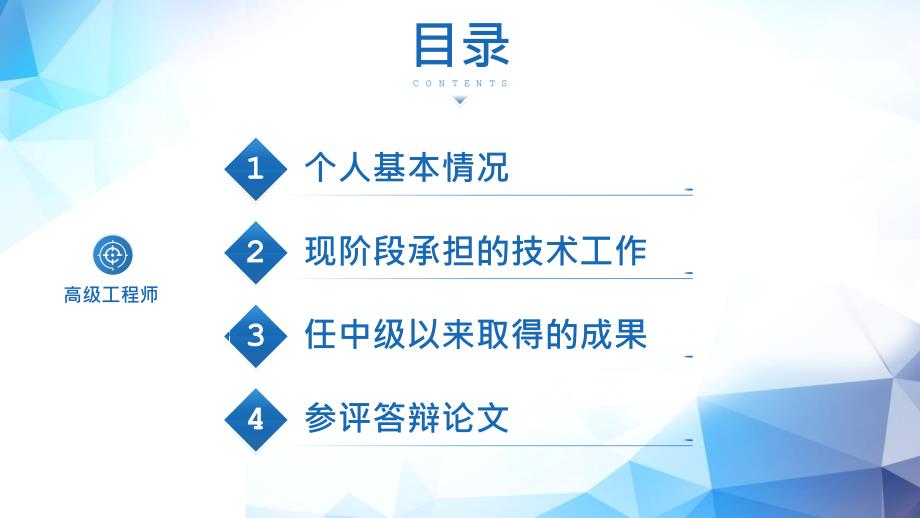 目录

CONTENTS

高级工程师

1 个人基本情况

2 现阶段承担的技术工作

3 任中级以来取得的成果

4 参评答辩论文